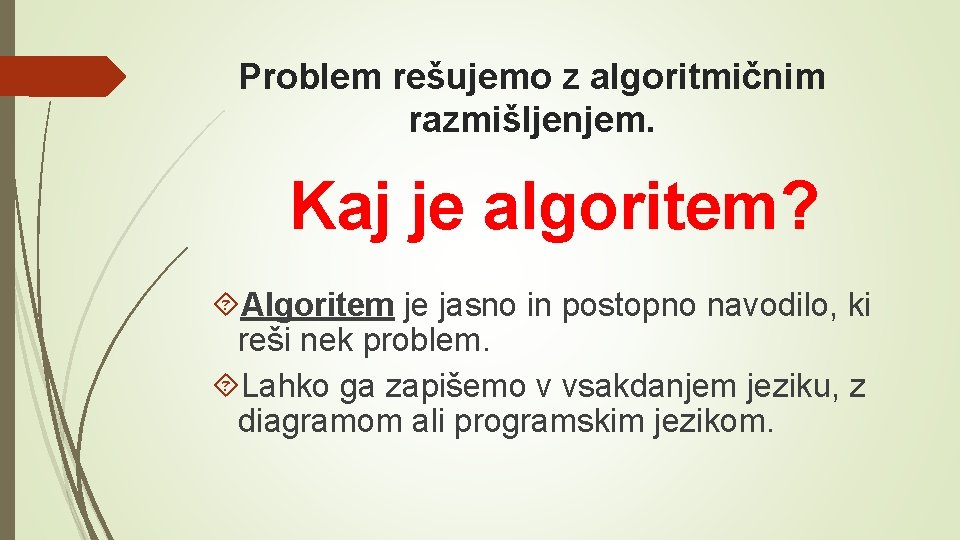 Problem rešujemo z algoritmičnim razmišljenjem.

Kaj je algoritem?

Algoritem je jasno in postopno navodilo, ki reši nek problem.

Lahko ga zapišemo v vsakdanjem jeziku, z diagramom ali programskim jezikom.